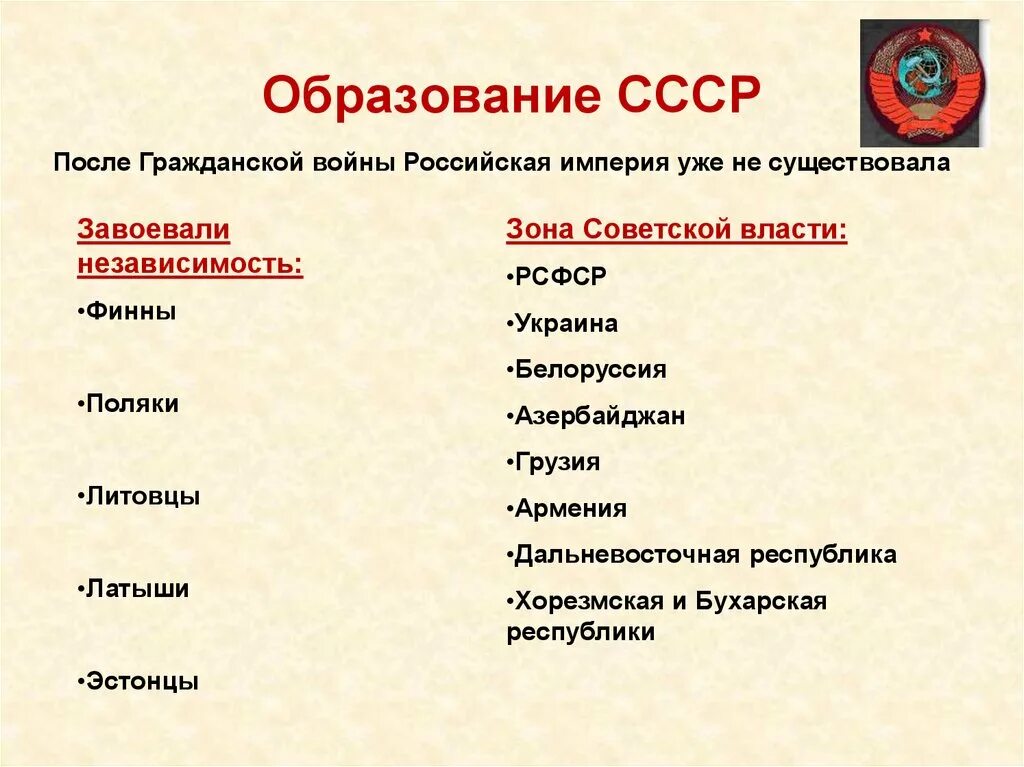 Образование СССР

После Гражданской войны Российская империя уже не существовала

Завоевали независимость:

•Финны

•Поляки

•Литовцы

•Латыши

•Эстонцы

Зона Советской власти:

•РСФСР

•Украина

•Белоруссия

•Азербайджан

•Грузия

•Армения

•Дальневосточная республика

•Хорезмская и Бухарская республики